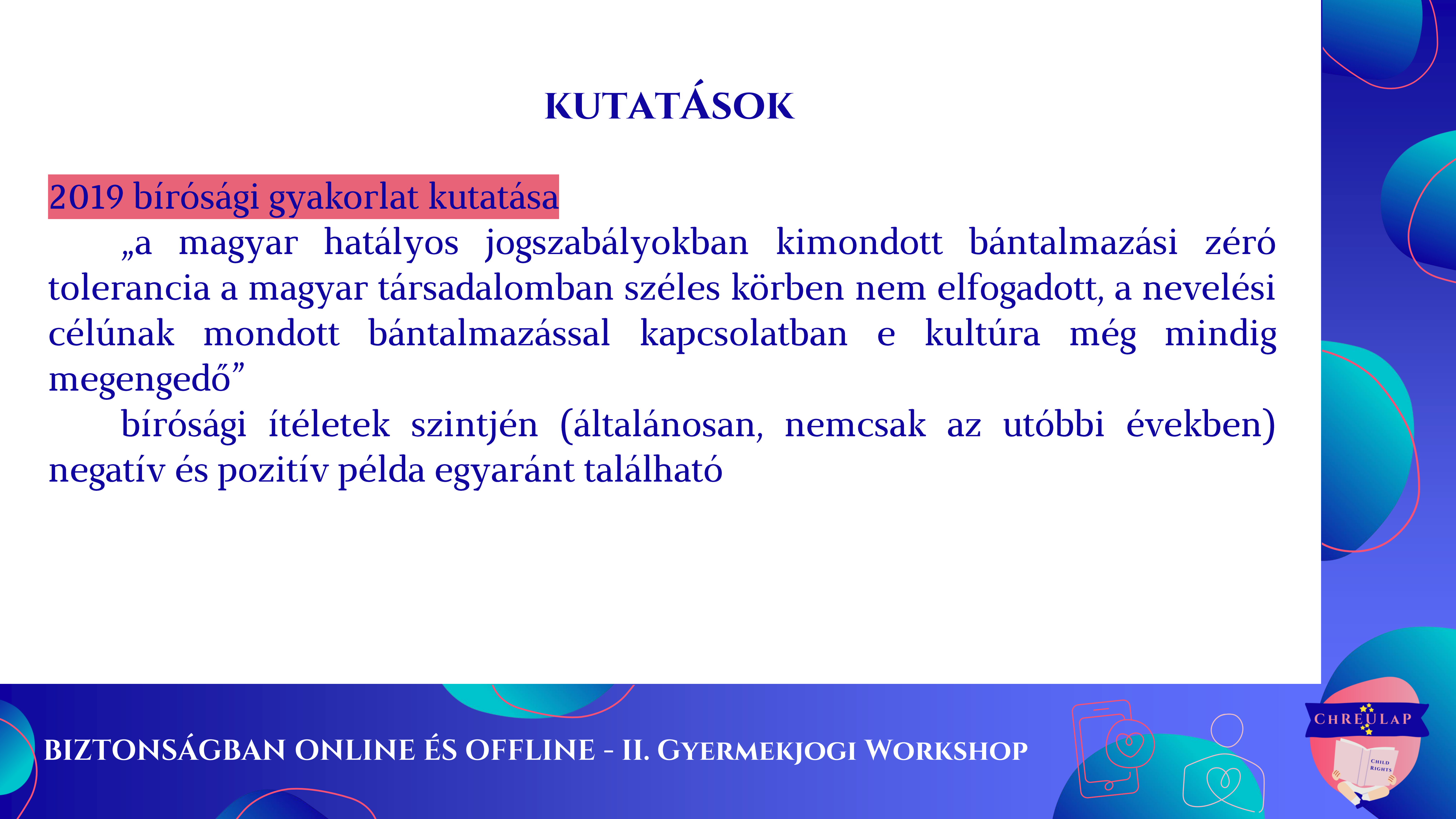 KUTATÁSOK

2019 bírósági gyakorlat kutatása

„a magyar hatályos jogszabályokban kimondott bántalmazási zéró tolerancia a magyar társadalomban széles körben nem elfogadott, a nevelési célúnak mondott bántalmazással kapcsolatban e kultúra még mindig megengedő”

bírósági ítéletek szintjén (általánosan, nemcsak az utóbbi években) negatív és pozitív példa egyaránt található

BIZTONSÁGBAN ONLINE ÉS OFFLINE - II. GYERMEKJOGI WORKSHOP

CHREULAP

CHILD RIGHTS